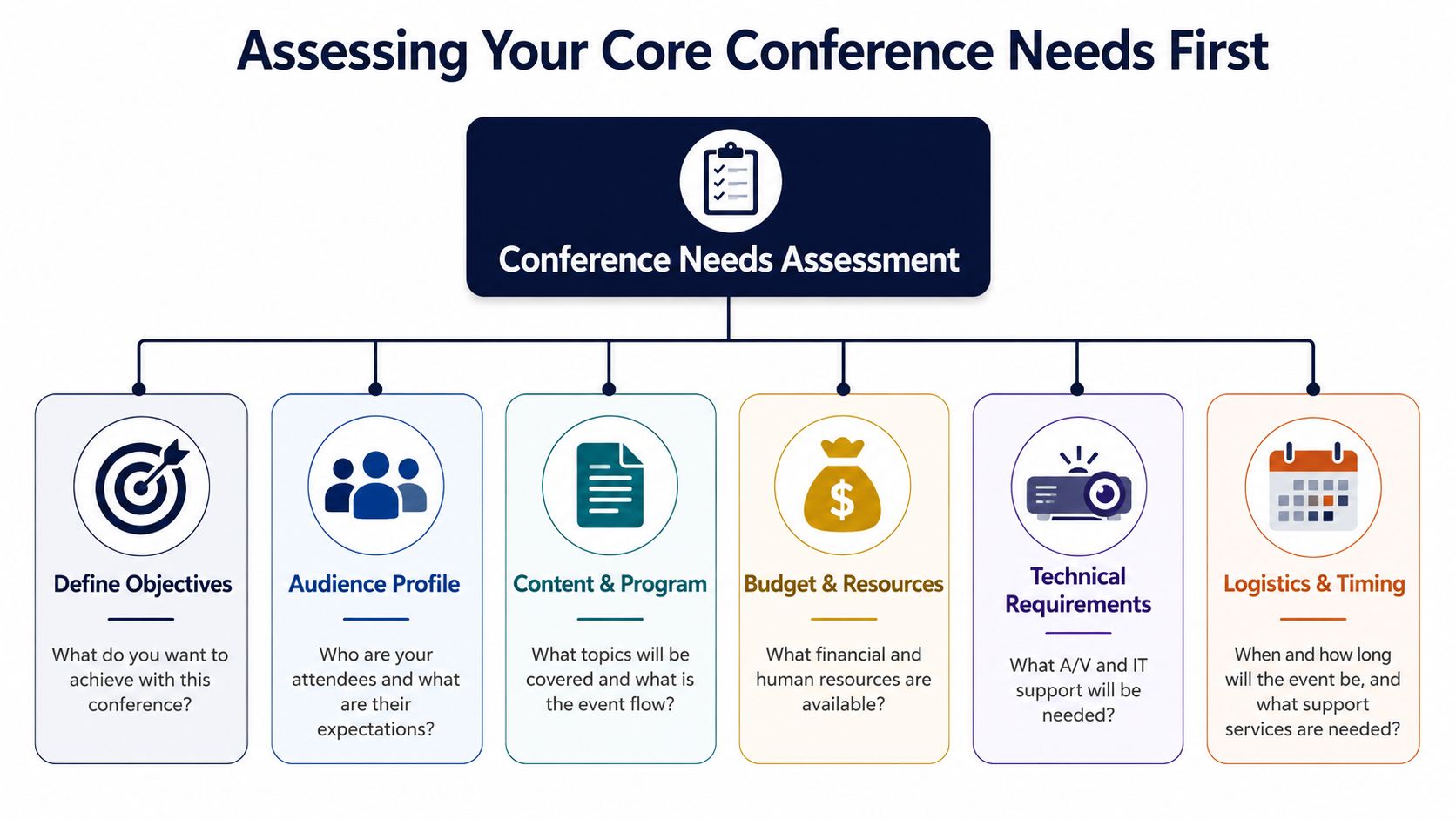 Assessing Your Core Conference Needs First

Conference Needs Assessment

Define Objectives

What do you want to achieve with this conference?

Audience Profile

Who are your attendees and what are their expectations?

Content & Program

What topics will be covered and what is the event flow?

Budget & Resources

What financial and human resources are available?

Technical Requirements

What A/V and IT support will be needed?

Logistics & Timing

When and how long will the event be, and what support services are needed?